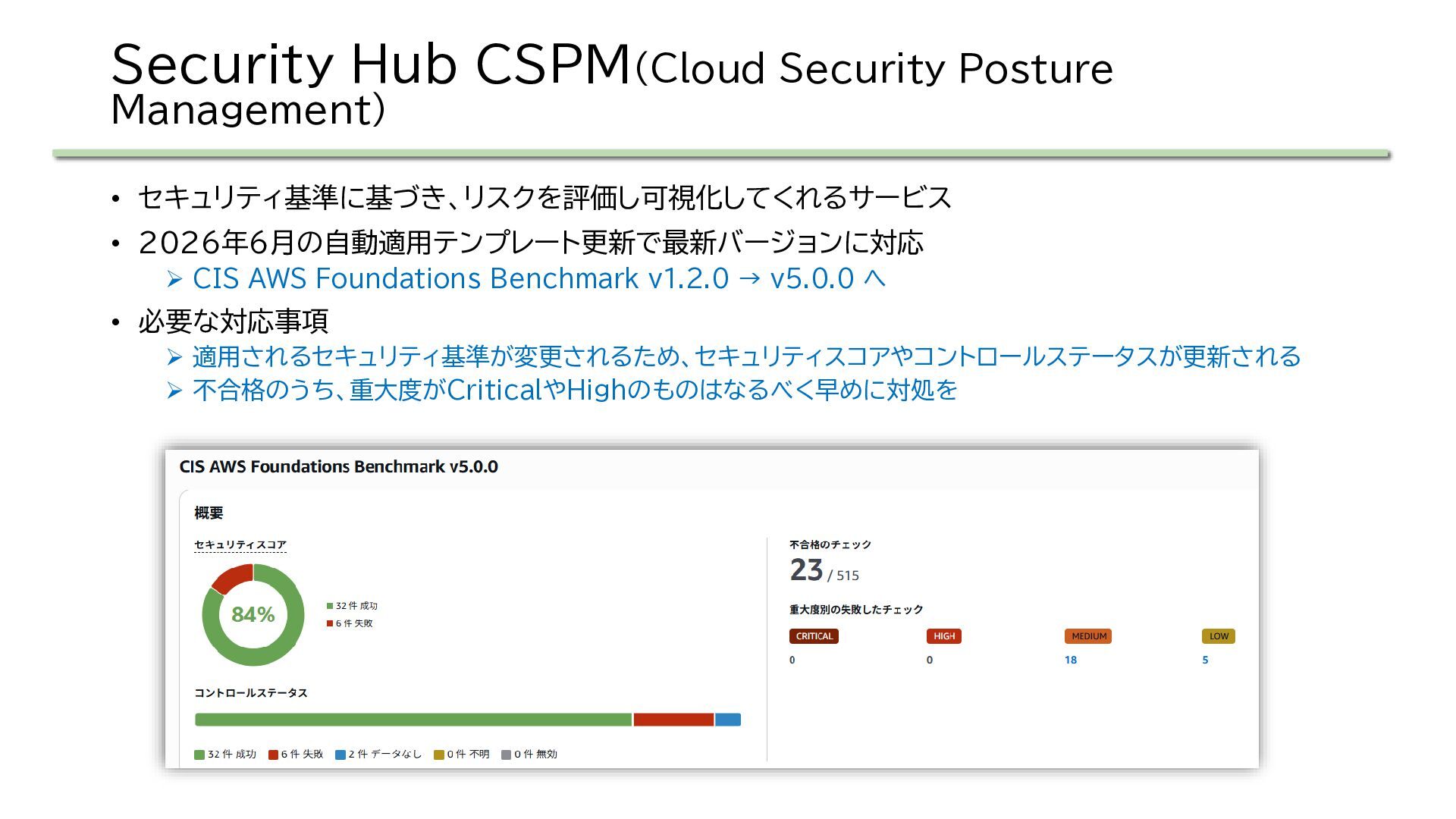 Security Hub CSPM(Cloud Security Posture Management)

• セキュリティ基準に基づき、リスクを評価し可視化してくれるサービス
• 2026年6月の自動適用テンプレート更新で最新バージョンに対応
➢ CIS AWS Foundations Benchmark v1.2.0 → v5.0.0 へ
• 必要な対応事項
➢ 適用されるセキュリティ基準が変更されるため、セキュリティスコアやコントロールステータスが更新される
➢ 不合格のうち、重大度がCriticalやHighのものはなるべく早めに対処を

CIS AWS Foundations Benchmark v5.0.0

概要

セキュリティスコア

84%

32 件 成功
6 件 失敗

コントロールステータス

32 件 成功 6 件 失敗 2 件 データなし 0 件 不明 0 件 無効

不合格のチェック
23 / 515

重大度別の失敗したチェック

| CRITICAL | HIGH | MEDIUM | LOW |
|---|---|---|---|
| 0 | 0 | 18 | 5 |